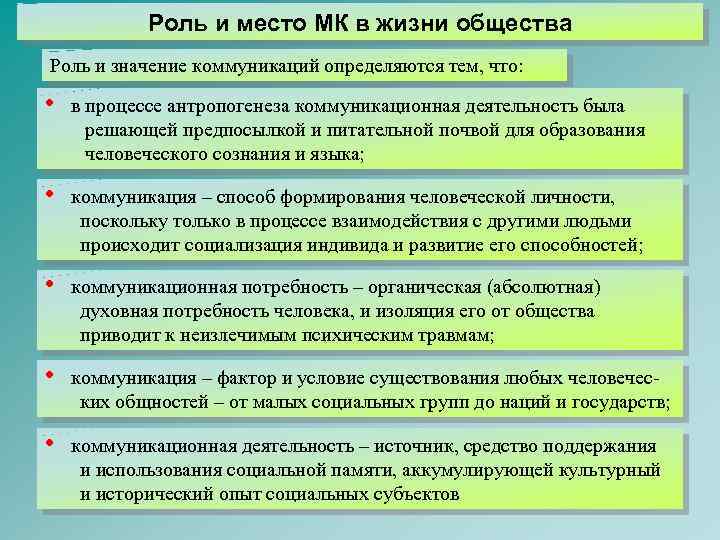 Роль и место МК в жизни общества

Роль и значение коммуникаций определяются тем, что:

• в процессе антропогенеза коммуникационная деятельность была решающей предпосылкой и питательной почвой для образования человеческого сознания и языка;

• коммуникация – способ формирования человеческой личности, поскольку только в процессе взаимодействия с другими людьми происходит социализация индивида и развитие его способностей;

• коммуникационная потребность – органическая (абсолютная) духовная потребность человека, и изоляция его от общества приводит к неизлечимым психическим травмам;

• коммуникация – фактор и условие существования любых человеческих общностей – от малых социальных групп до наций и государств;

• коммуникационная деятельность – источник, средство поддержания и использования социальной памяти, аккумулирующей культурный и исторический опыт социальных субъектов